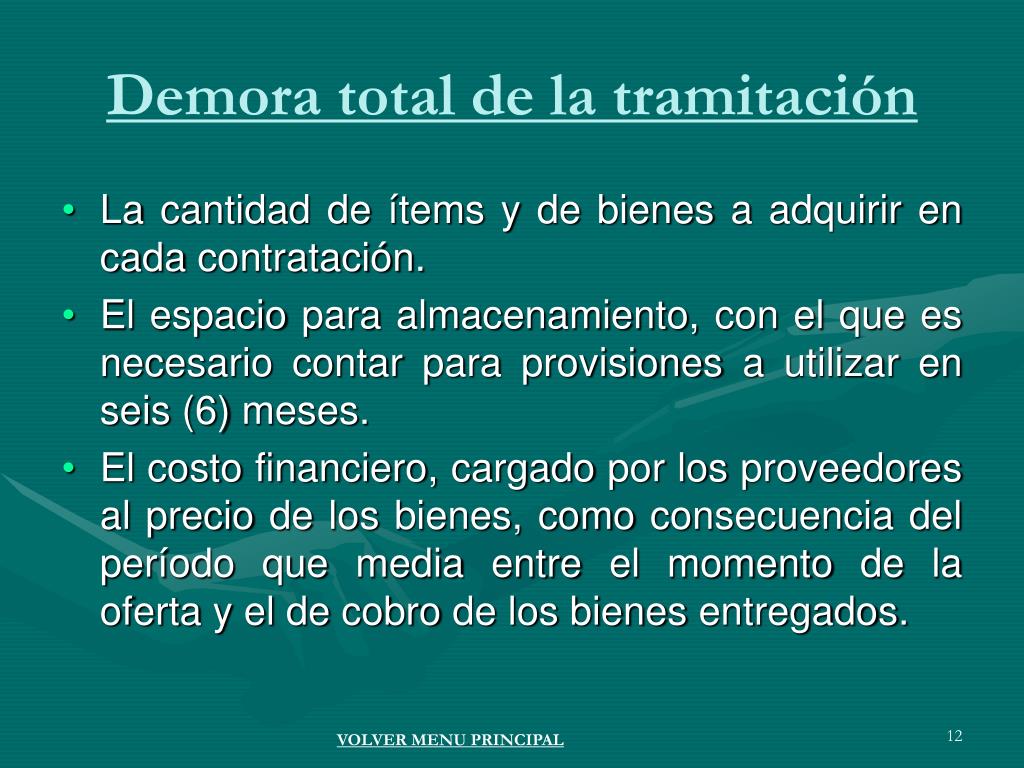 Demora total de la tramitación

• La cantidad de ítems y de bienes a adquirir en cada contratación.
• El espacio para almacenamiento, con el que es necesario contar para provisiones a utilizar en seis (6) meses.
• El costo financiero, cargado por los proveedores al precio de los bienes, como consecuencia del período que media entre el momento de la oferta y el de cobro de los bienes entregados.

VOLVER MENU PRINCIPAL

12